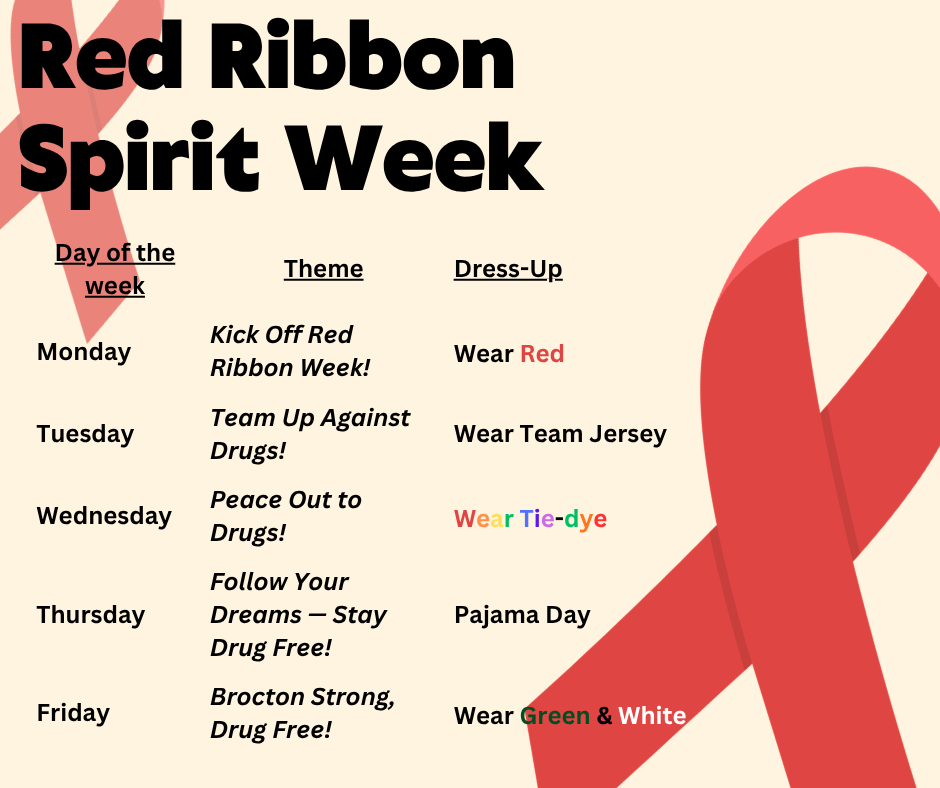 Red Ribbon Spirit Week

| Day of the week | Theme | Dress-Up |
|---|---|---|
| Monday | Kick Off Red Ribbon Week! | Wear Red |
| Tuesday | Team Up Against Drugs! | Wear Team Jersey |
| Wednesday | Peace Out to Drugs! | Wear Tie-dye |
| Thursday | Follow Your Dreams — Stay Drug Free! | Pajama Day |
| Friday | Brocton Strong, Drug Free! | Wear Green & White |